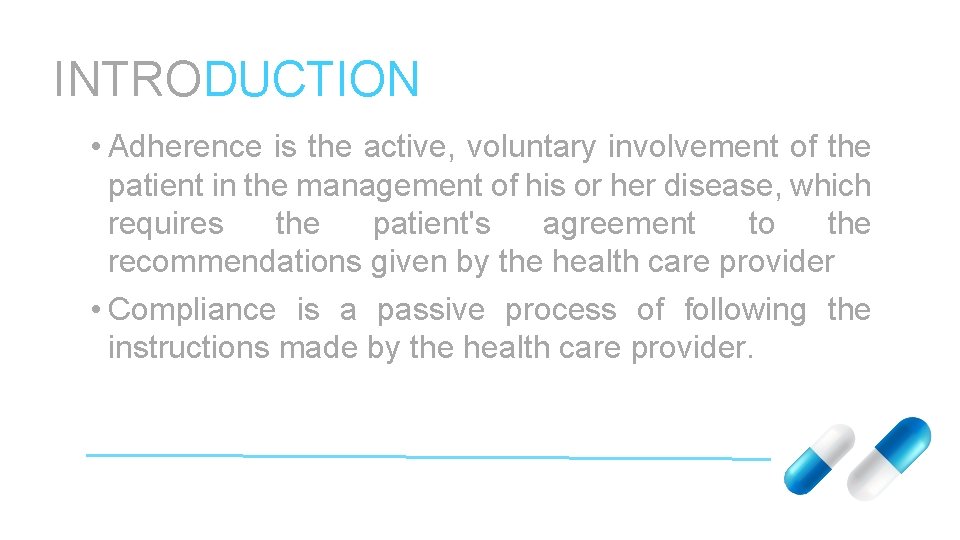 INTRODUCTION

• Adherence is the active, voluntary involvement of the patient in the management of his or her disease, which requires the patient's agreement to the recommendations given by the health care provider

• Compliance is a passive process of following the instructions made by the health care provider.